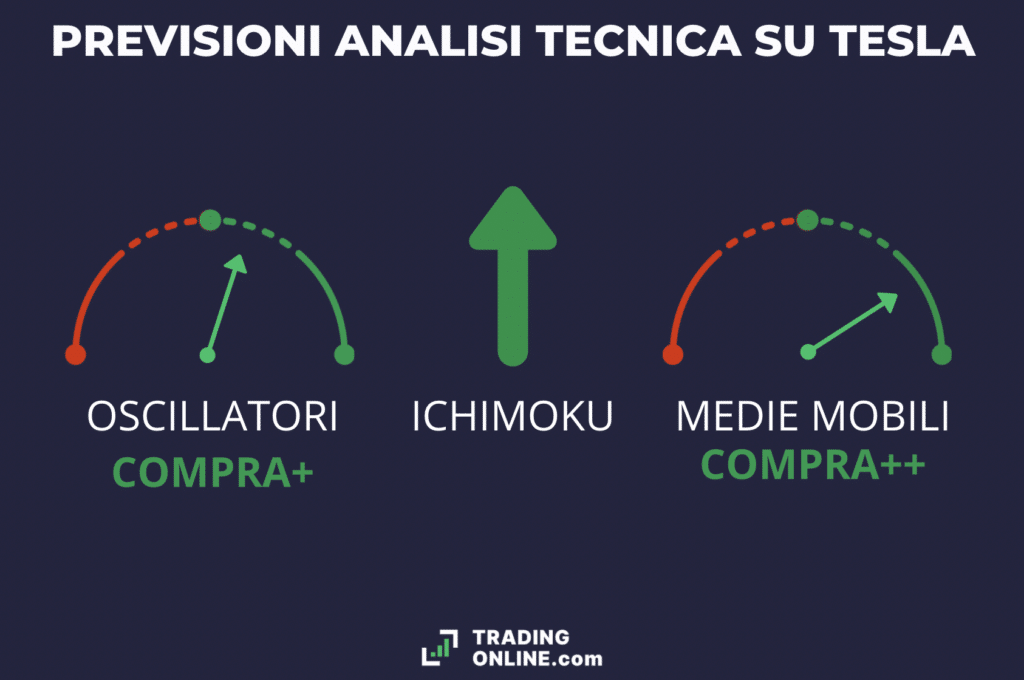 PREVISIONI ANALISI TECNICA SU TESLA

OSCILLATORI
COMPRA+

ICHIMOKU

MEDIE MOBILI
COMPRA++

TRADING
ONLINE.com